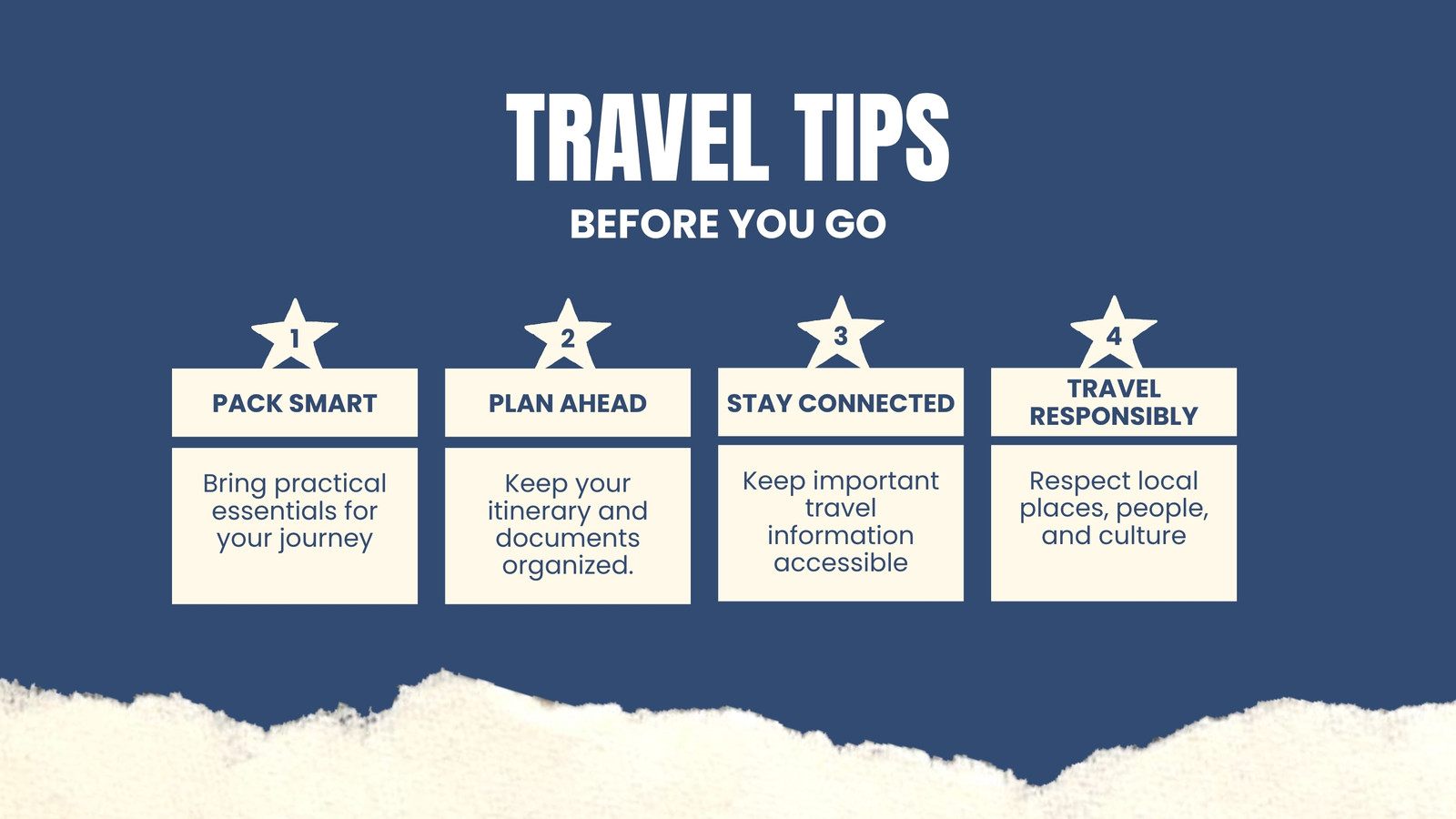 TRAVEL TIPS
BEFORE YOU GO

1
PACK SMART
Bring practical essentials for your journey

2
PLAN AHEAD
Keep your itinerary and documents organized.

3
STAY CONNECTED
Keep important travel information accessible

4
TRAVEL RESPONSIBLY
Respect local places, people, and culture